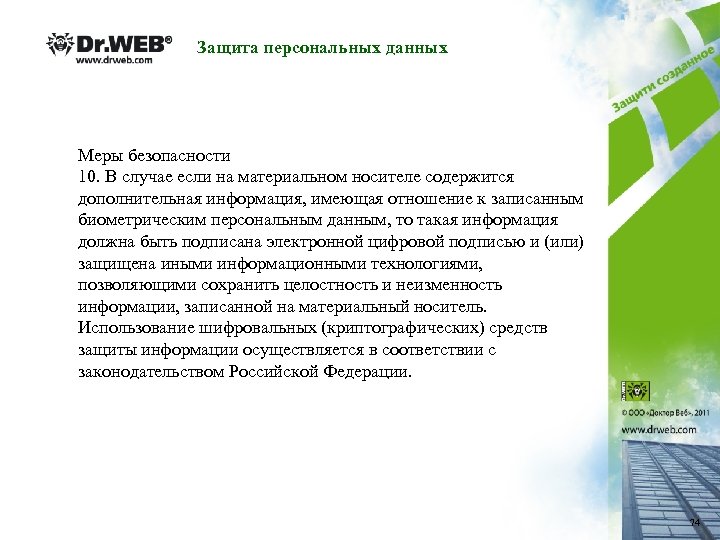 Dr.WEB®
www.drweb.com

Защита персональных данных

Защити созданное

Меры безопасности
10. В случае если на материальном носителе содержится дополнительная информация, имеющая отношение к записанным биометрическим персональным данным, то такая информация должна быть подписана электронной цифровой подписью и (или) защищена иными информационными технологиями, позволяющими сохранить целостность и неизменность информации, записанной на материальный носитель. Использование шифровальных (криптографических) средств защиты информации осуществляется в соответствии с законодательством Российской Федерации.

Dr.WEB
© ООО «Доктор Веб», 2011
www.drweb.com

74